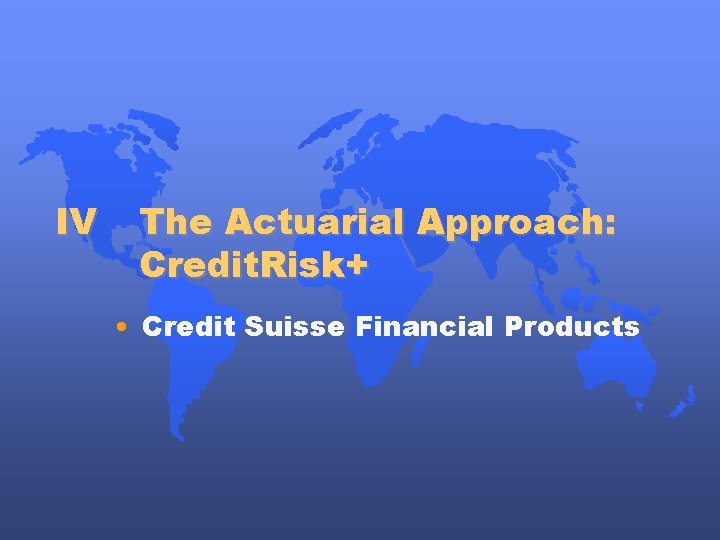 IV The Actuarial Approach: CreditRisk+

• Credit Suisse Financial Products